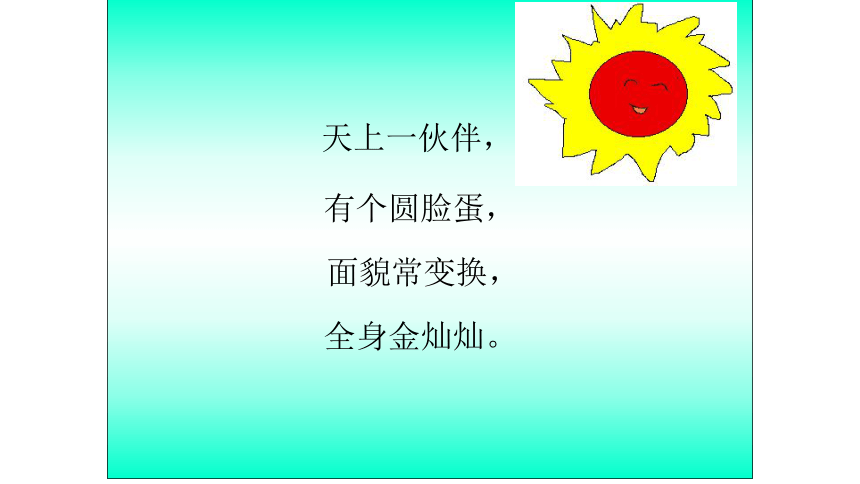 天上一伙伴，
有个圆脸蛋，
面貌常变换，
全身金灿灿。